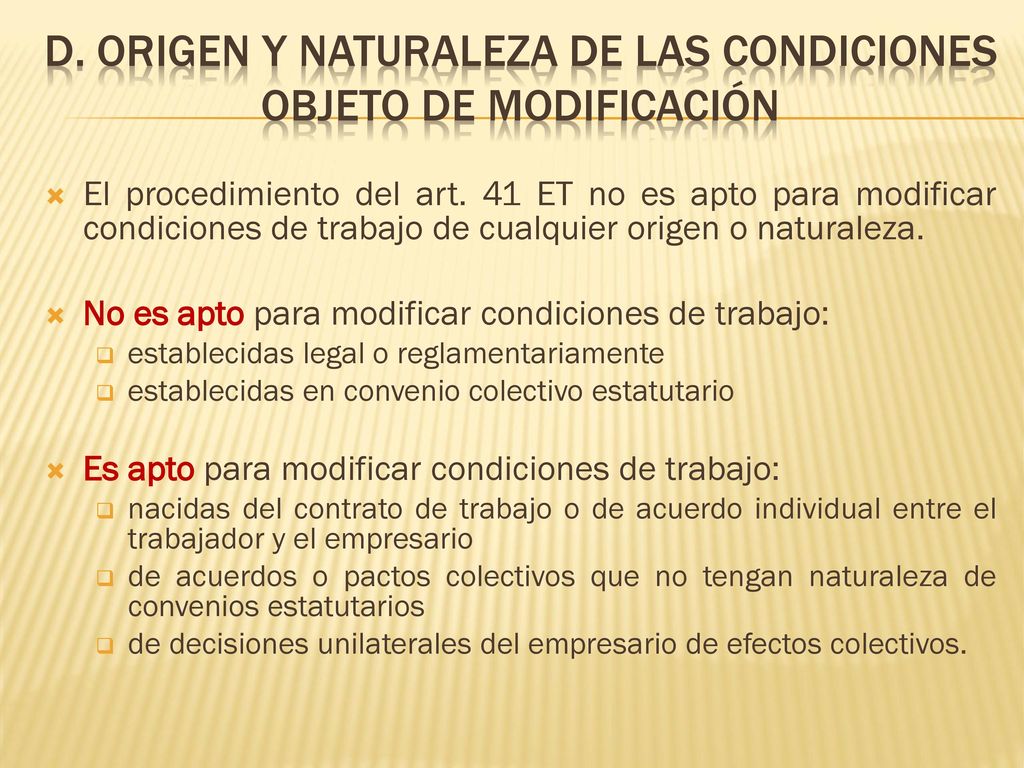 D. ORIGEN Y NATURALEZA DE LAS CONDICIONES OBJETO DE MODIFICACIÓN

El procedimiento del art. 41 ET no es apto para modificar condiciones de trabajo de cualquier origen o naturaleza.

No es apto para modificar condiciones de trabajo:
establecidas legal o reglamentariamente
establecidas en convenio colectivo estatutario

Es apto para modificar condiciones de trabajo:
nacidas del contrato de trabajo o de acuerdo individual entre el trabajador y el empresario
de acuerdos o pactos colectivos que no tengan naturaleza de convenios estatutarios
de decisiones unilaterales del empresario de efectos colectivos.